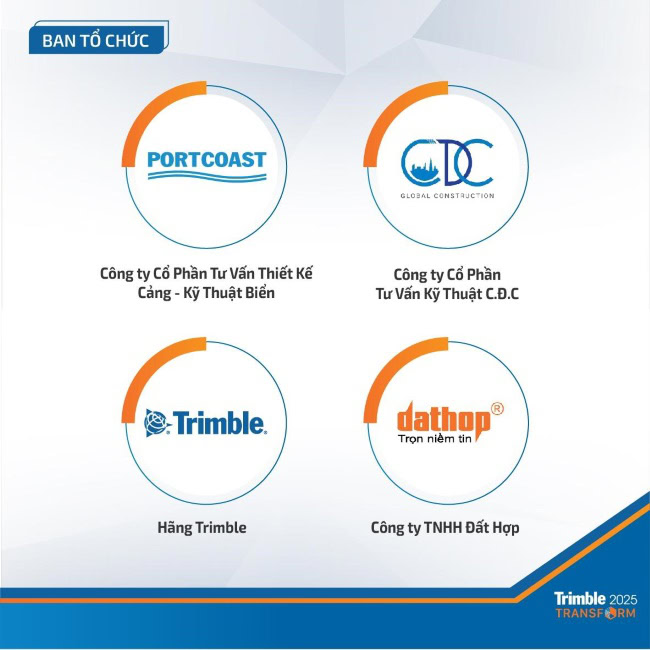 BAN TỔ CHỨC

PORTCOAST

Công ty Cổ Phần Tư Vấn Thiết Kế Cảng - Kỹ Thuật Biển

CDC
GLOBAL CONSTRUCTION

Công ty Cổ Phần
Tư Vấn Kỹ Thuật C.Đ.C

Trimble.

Hãng Trimble

dathop®
Trọn niềm tin

Công ty TNHH Đất Hợp

Trimble 2025
TRANSFORM